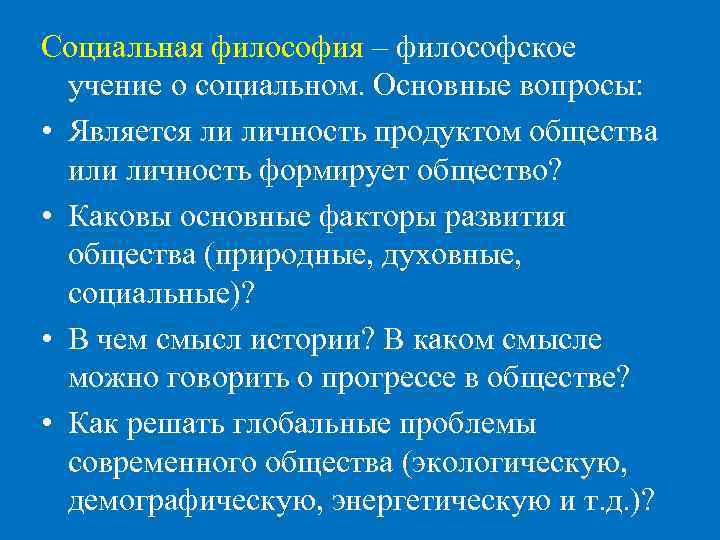 Социальная философия – философское учение о социальном. Основные вопросы:

• Является ли личность продуктом общества или личность формирует общество?

• Каковы основные факторы развития общества (природные, духовные, социальные)?

• В чем смысл истории? В каком смысле можно говорить о прогрессе в обществе?

• Как решать глобальные проблемы современного общества (экологическую, демографическую, энергетическую и т.д.)?